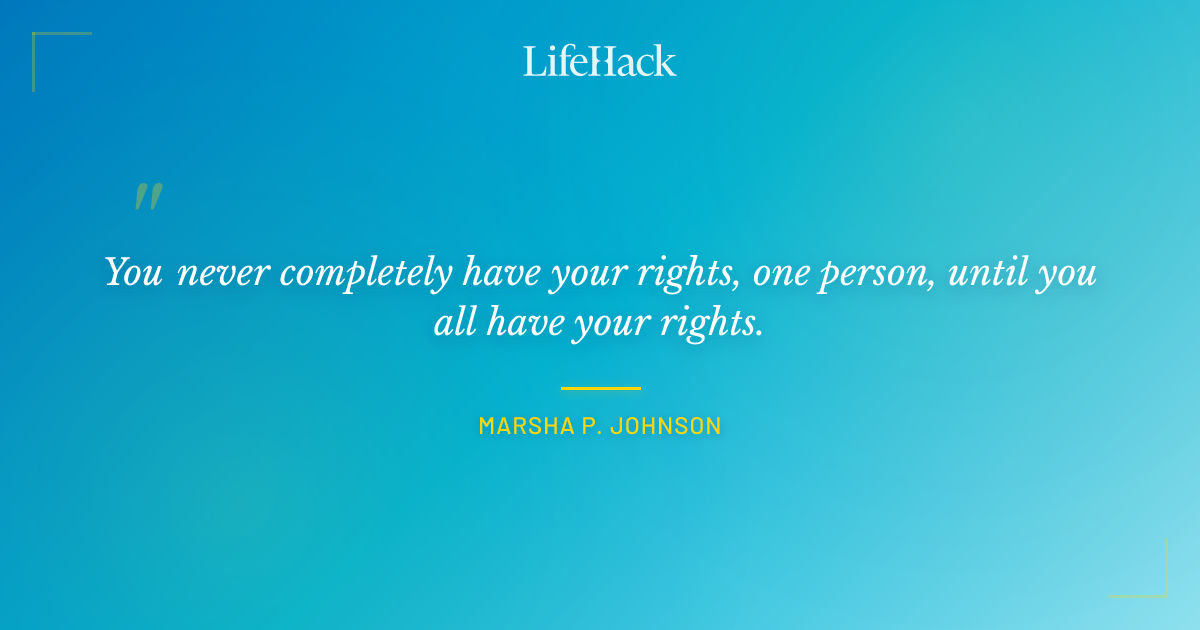 LifeHack

"

You never completely have your rights, one person, until you all have your rights.

MARSHA P. JOHNSON